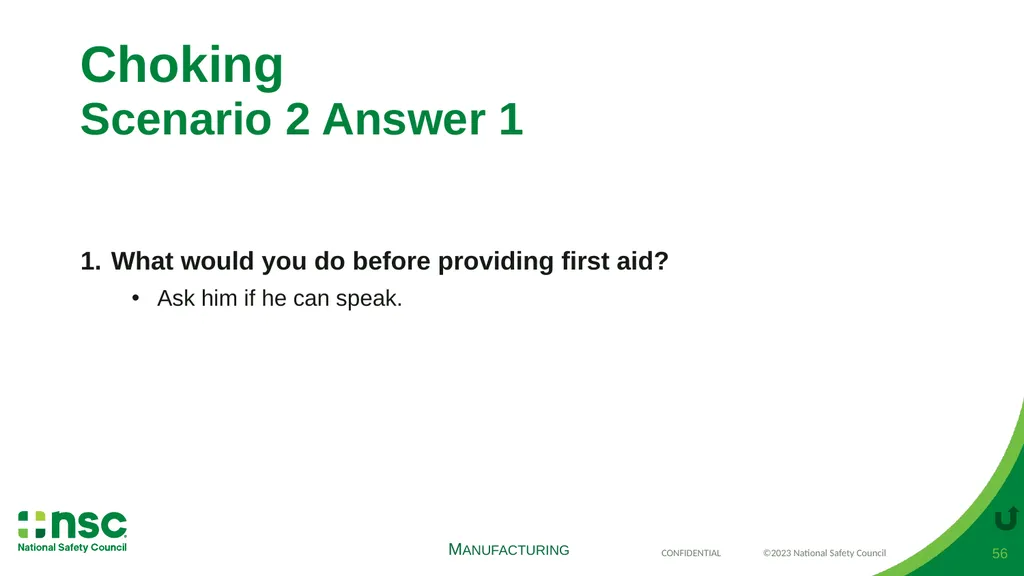 Choking
Scenario 2 Answer 1

1. What would you do before providing first aid?
• Ask him if he can speak.

nsc
National Safety Council

MANUFACTURING

CONFIDENTIAL ©2023 National Safety Council 56